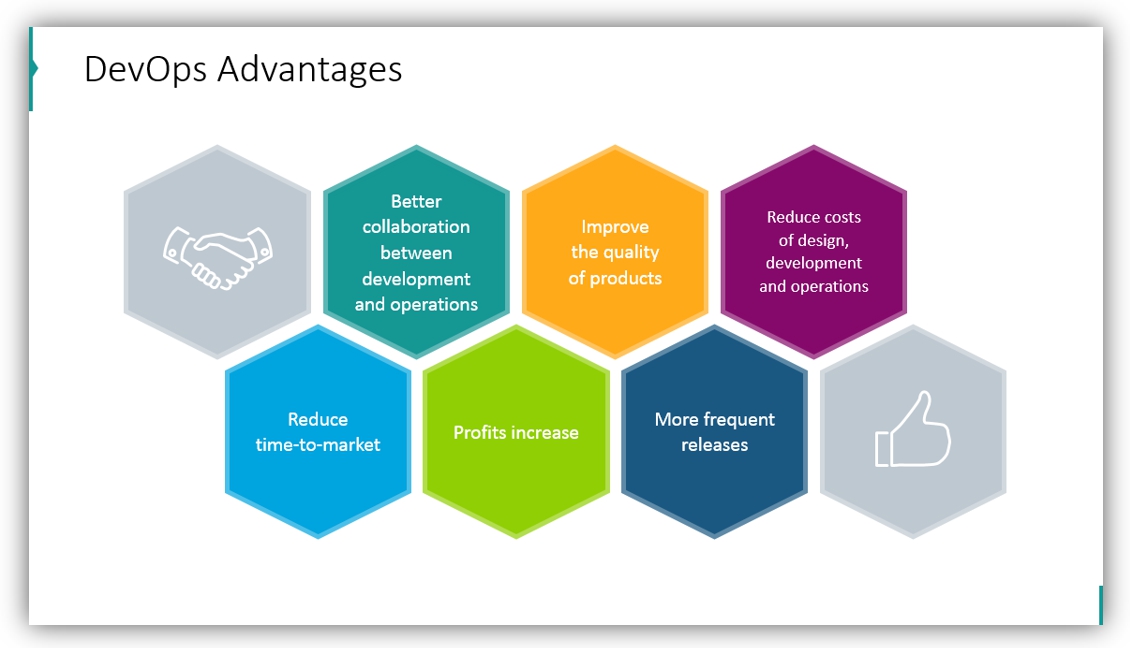 DevOps Advantages

Better collaboration between development and operations

Improve the quality of products

Reduce costs of design, development and operations

Reduce time-to-market

Profits increase

More frequent releases